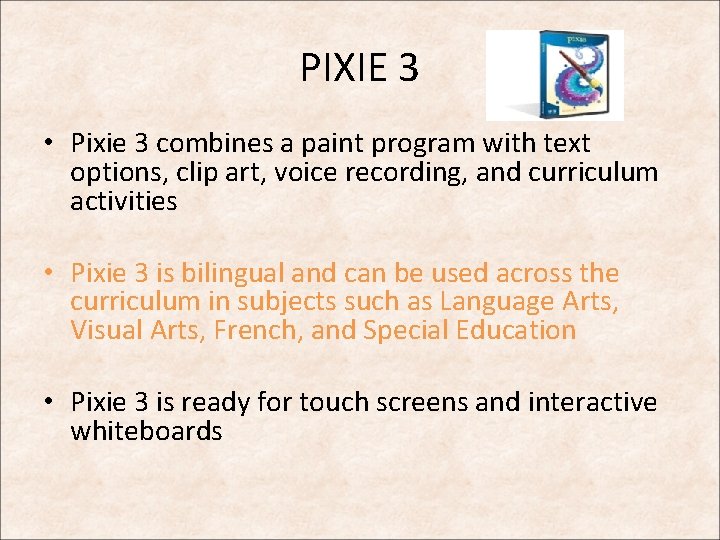 PIXIE 3

pixie

• Pixie 3 combines a paint program with text options, clip art, voice recording, and curriculum activities

• Pixie 3 is bilingual and can be used across the curriculum in subjects such as Language Arts, Visual Arts, French, and Special Education

• Pixie 3 is ready for touch screens and interactive whiteboards